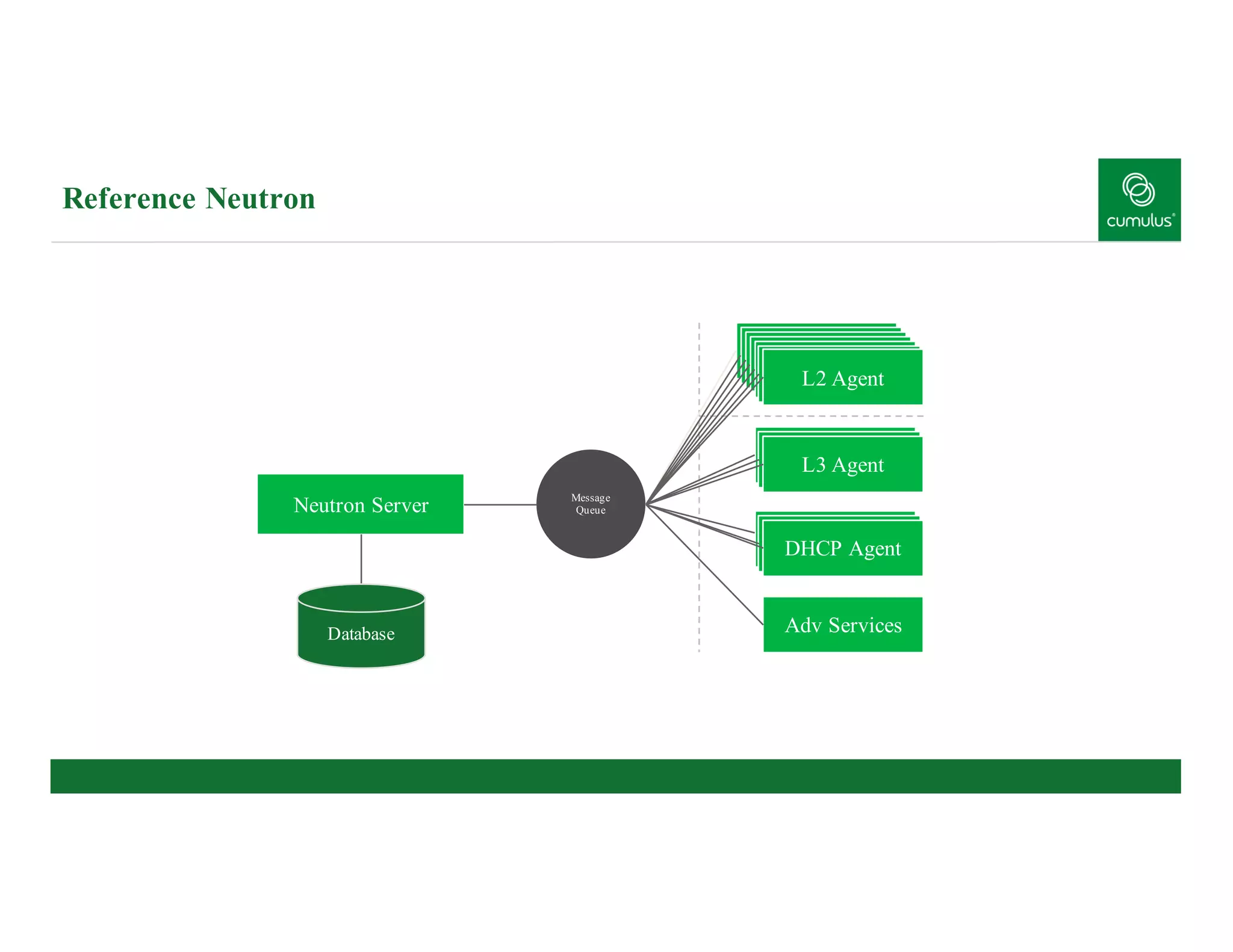 Reference Neutron

cumulus®

Neutron Server

Database

Message Queue

L2 Agent

L3 Agent

DHCP Agent

Adv Services